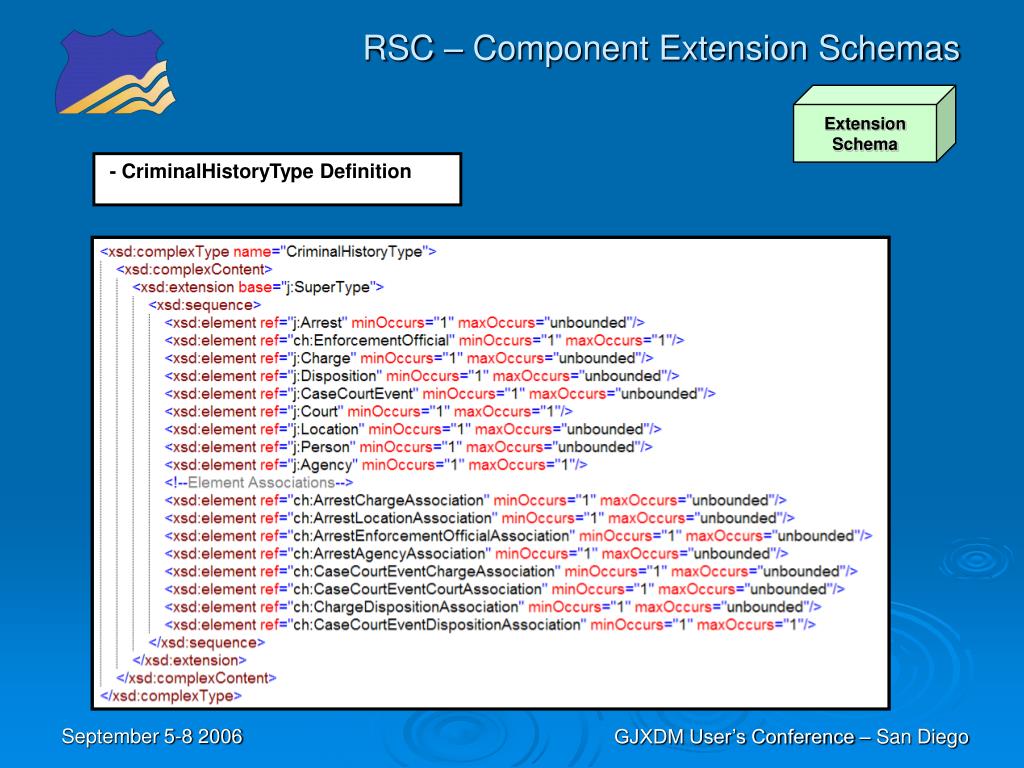 RSC – Component Extension Schemas

Extension Schema

- CriminalHistoryType Definition

<xsd:complexType name="CriminalHistoryType">
<xsd:complexContent>
<xsd:extension base="j:SuperType">
<xsd:sequence>
<xsd:element ref="j:Arrest" minOccurs="1" maxOccurs="unbounded"/>
<xsd:element ref="ch:EnforcementOfficial" minOccurs="1" maxOccurs="1"/>
<xsd:element ref="j:Charge" minOccurs="1" maxOccurs="unbounded"/>
<xsd:element ref="j:Disposition" minOccurs="1" maxOccurs="unbounded"/>
<xsd:element ref="j:CaseCourtEvent" minOccurs="1" maxOccurs="unbounded"/>
<xsd:element ref="j:Court" minOccurs="1" maxOccurs="1"/>
<xsd:element ref="j:Location" minOccurs="1" maxOccurs="unbounded"/>
<xsd:element ref="j:Person" minOccurs="1" maxOccurs="unbounded"/>
<xsd:element ref="j:Agency" minOccurs="1" maxOccurs="1"/>
<!--Element Associations-->
<xsd:element ref="ch:ArrestChargeAssociation" minOccurs="1" maxOccurs="unbounded"/>
<xsd:element ref="ch:ArrestLocationAssociation" minOccurs="1" maxOccurs="unbounded"/>
<xsd:element ref="ch:ArrestEnforcementOfficialAssociation" minOccurs="1" maxOccurs="unbounded"/>
<xsd:element ref="ch:ArrestAgencyAssociation" minOccurs="1" maxOccurs="unbounded"/>
<xsd:element ref="ch:CaseCourtEventChargeAssociation" minOccurs="1" maxOccurs="unbounded"/>
<xsd:element ref="ch:CaseCourtEventCourtAssociation" minOccurs="1" maxOccurs="unbounded"/>
<xsd:element ref="ch:ChargeDispositionAssociation" minOccurs="1" maxOccurs="unbounded"/>
<xsd:element ref="ch:CaseCourtEventDispositionAssociation" minOccurs="1" maxOccurs="1"/>
</xsd:sequence>
</xsd:extension>
</xsd:complexContent>
</xsd:complexType>

September 5-8 2006

GJXDM User's Conference – San Diego